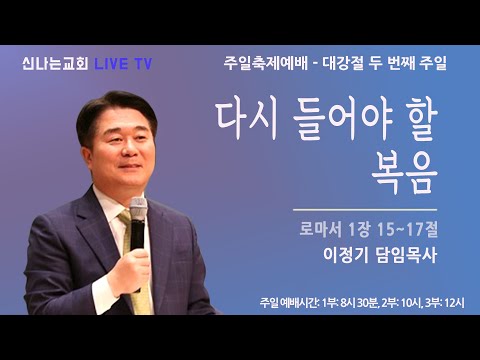 신나는교회 LIVE TV

주일축제예배 - 대강절 두 번째 주일

다시 들어야 할 복음

로마서 1장 15~17절

이정기 담임목사

주일 예배시간: 1부: 8시 30분, 2부: 10시, 3부: 12시